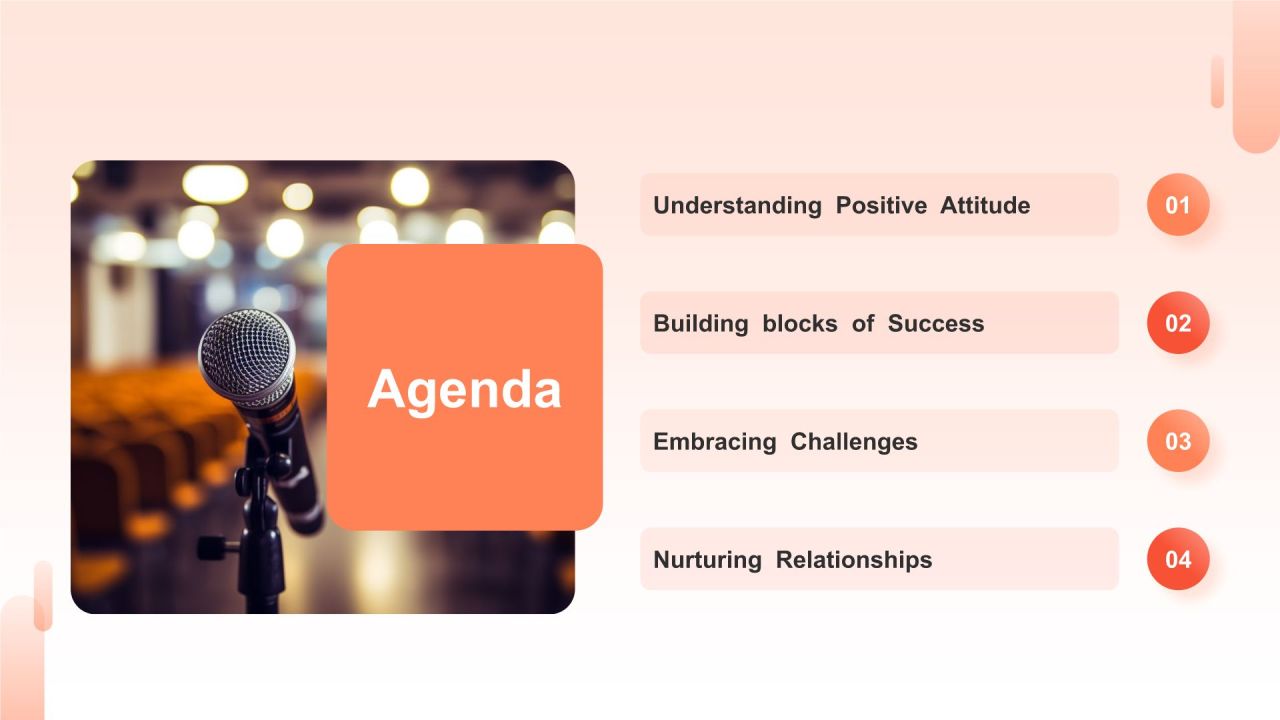 Agenda

Understanding Positive Attitude 01

Building blocks of Success 02

Embracing Challenges 03

Nurturing Relationships 04